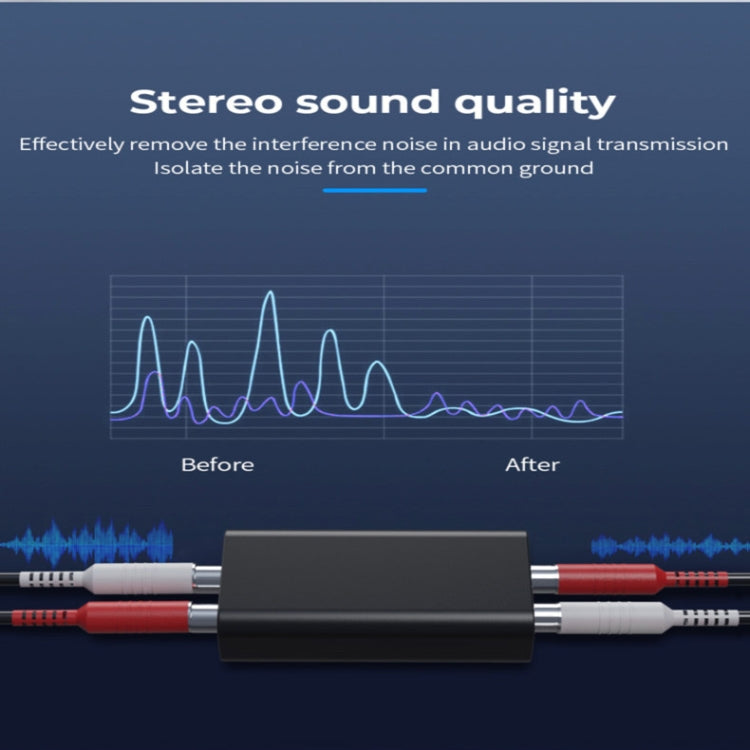 Stereo sound quality

Effectively remove the interference noise in audio signal transmission
Isolate the noise from the common ground

Before

After